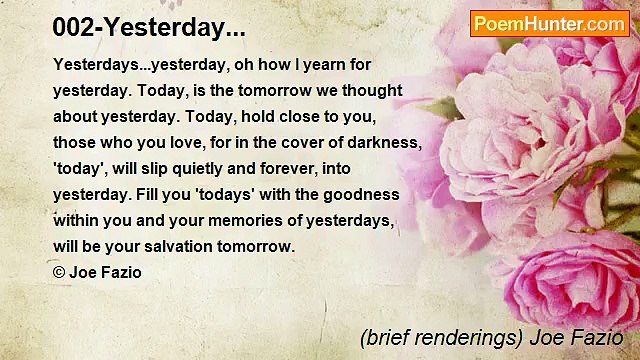 002-Yesterday...

PoemHunter.com

Yesterdays...yesterday, oh how I yearn for yesterday. Today, is the tomorrow we thought about yesterday. Today, hold close to you, those who you love, for in the cover of darkness, 'today', will slip quietly and forever, into yesterday. Fill you 'todays' with the goodness within you and your memories of yesterdays, will be your salvation tomorrow.
© Joe Fazio

(brief renderings) Joe Fazio